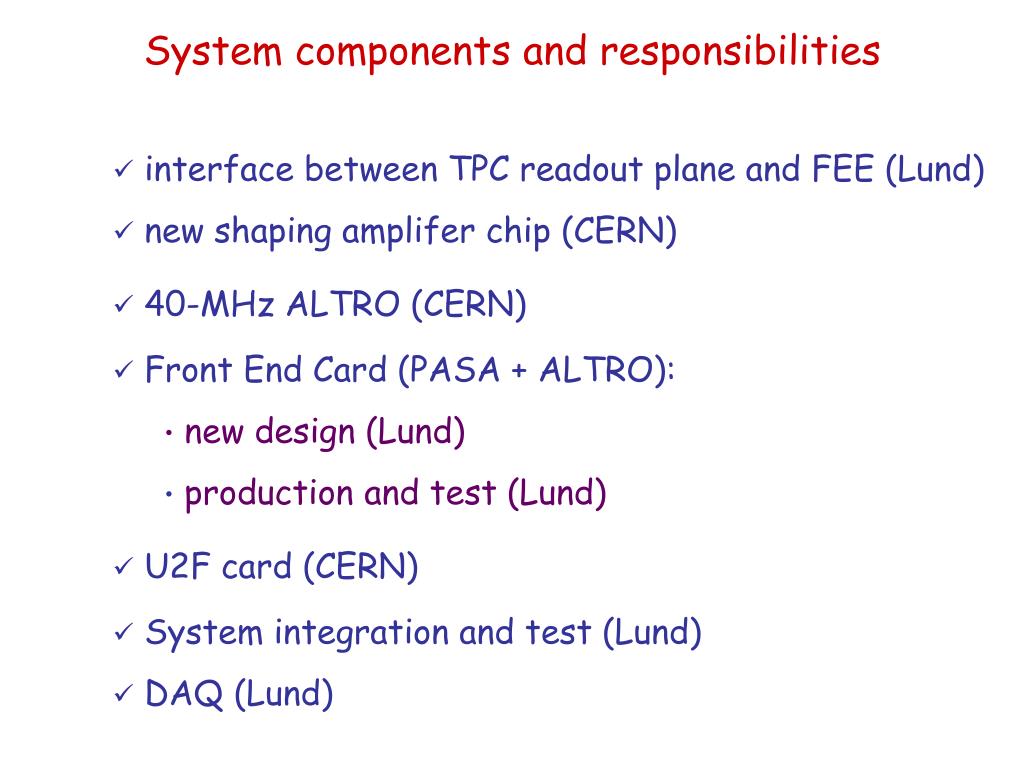 System components and responsibilities

✓ interface between TPC readout plane and FEE (Lund)

✓ new shaping amplifer chip (CERN)

✓ 40-MHz ALTRO (CERN)

✓ Front End Card (PASA + ALTRO):

• new design (Lund)

• production and test (Lund)

✓ U2F card (CERN)

✓ System integration and test (Lund)

✓ DAQ (Lund)